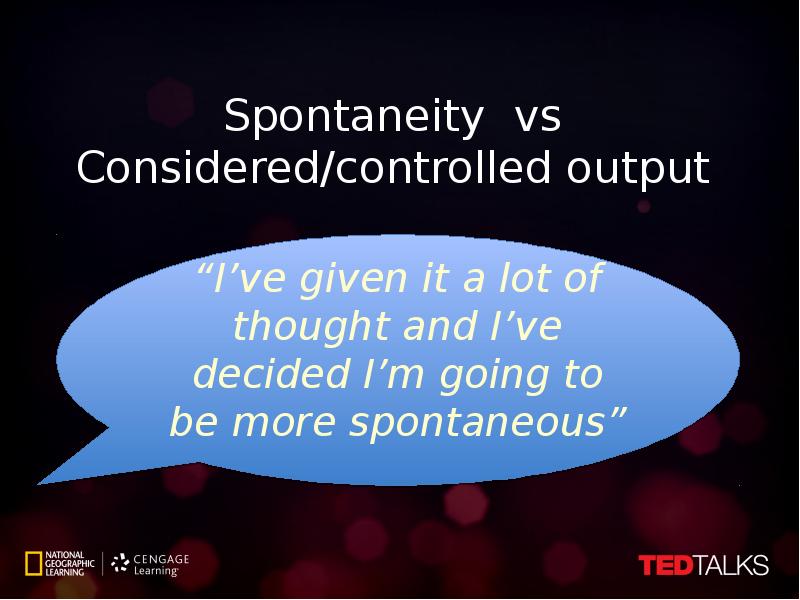 Spontaneity vs
Considered/controlled output

"I've given it a lot of thought and I've decided I'm going to be more spontaneous"

NATIONAL GEOGRAPHIC LEARNING
CENGAGE Learning

TEDTALKS